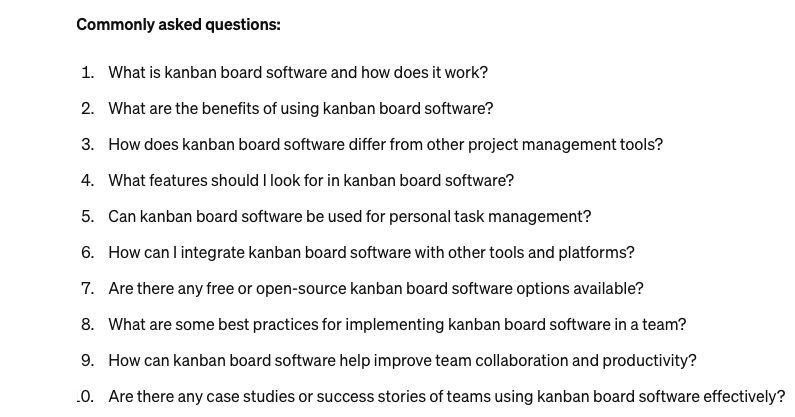 Commonly asked questions:

1. What is kanban board software and how does it work?

2. What are the benefits of using kanban board software?

3. How does kanban board software differ from other project management tools?

4. What features should I look for in kanban board software?

5. Can kanban board software be used for personal task management?

6. How can I integrate kanban board software with other tools and platforms?

7. Are there any free or open-source kanban board software options available?

8. What are some best practices for implementing kanban board software in a team?

9. How can kanban board software help improve team collaboration and productivity?

.0. Are there any case studies or success stories of teams using kanban board software effectively?